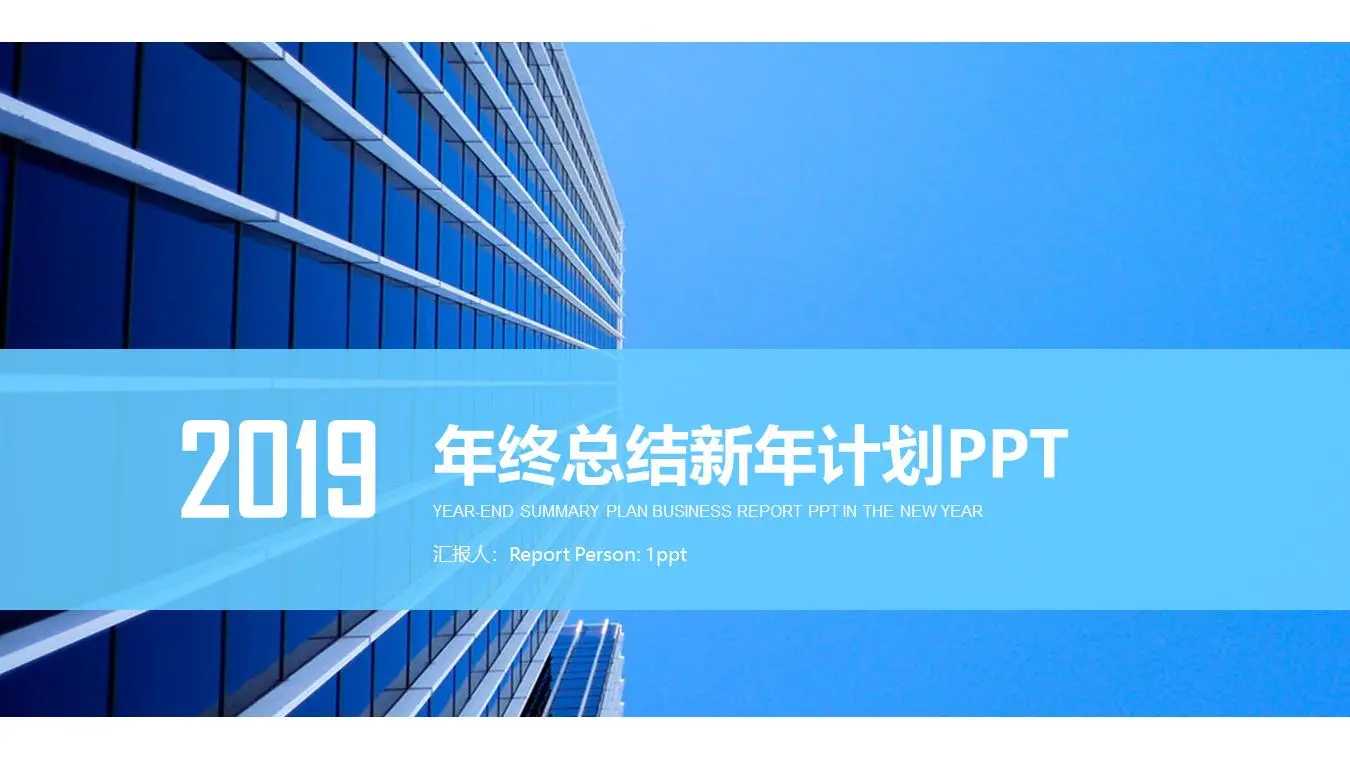 2019

年终总结新年计划PPT

YEAR-END SUMMARY PLAN BUSINESS REPORT PPT IN THE NEW YEAR

汇报人：Report Person: 1ppt